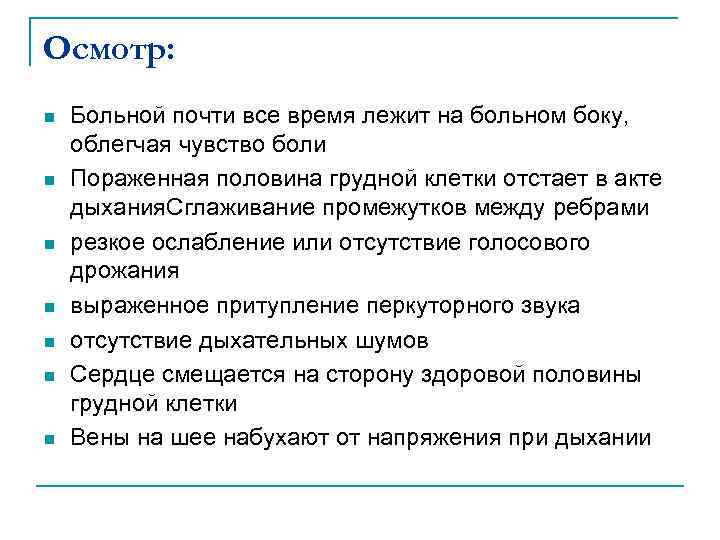 Осмотр:

- Больной почти все время лежит на больном боку, облегчая чувство боли
- Пораженная половина грудной клетки отстает в акте дыханияСглаживание промежутков между ребрами
- резкое ослабление или отсутствие голосового дрожания
- выраженное притупление перкуторного звука
- отсутствие дыхательных шумов
- Сердце смещается на сторону здоровой половины грудной клетки
- Вены на шее набухают от напряжения при дыхании